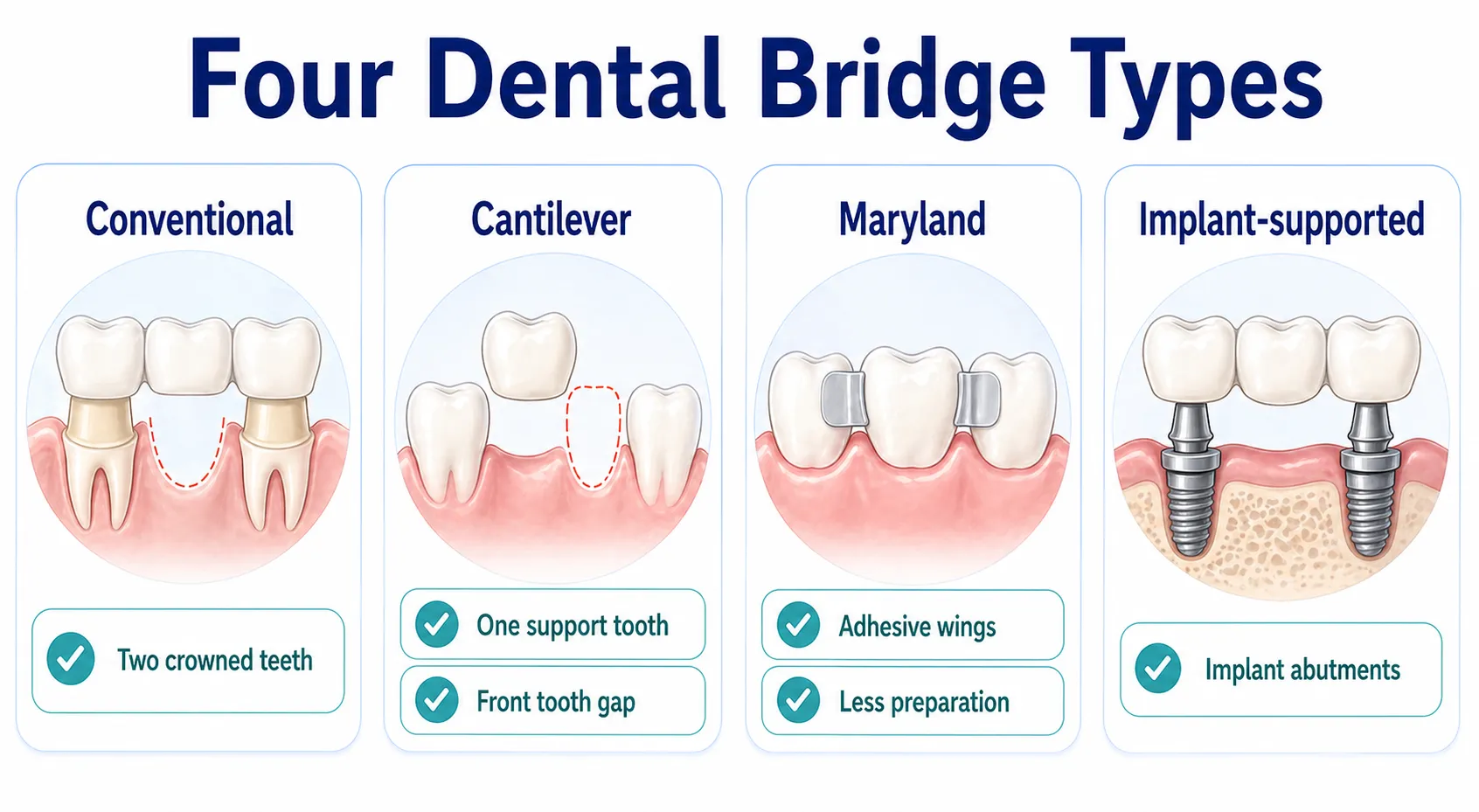 Four Dental Bridge Types

Conventional

Two crowned teeth

Cantilever

One support tooth

Front tooth gap

Maryland

Adhesive wings

Less preparation

Implant-supported

Implant abutments